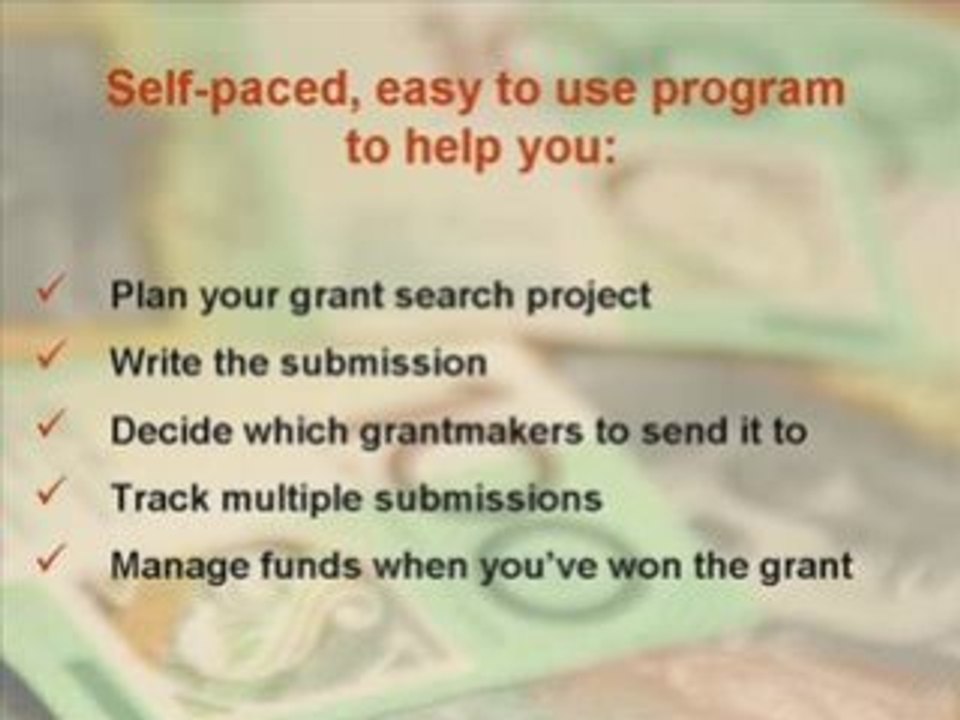 Self-paced, easy to use program to help you:

✓ Plan your grant search project
✓ Write the submission
✓ Decide which grantmakers to send it to
✓ Track multiple submissions
✓ Manage funds when you've won the grant